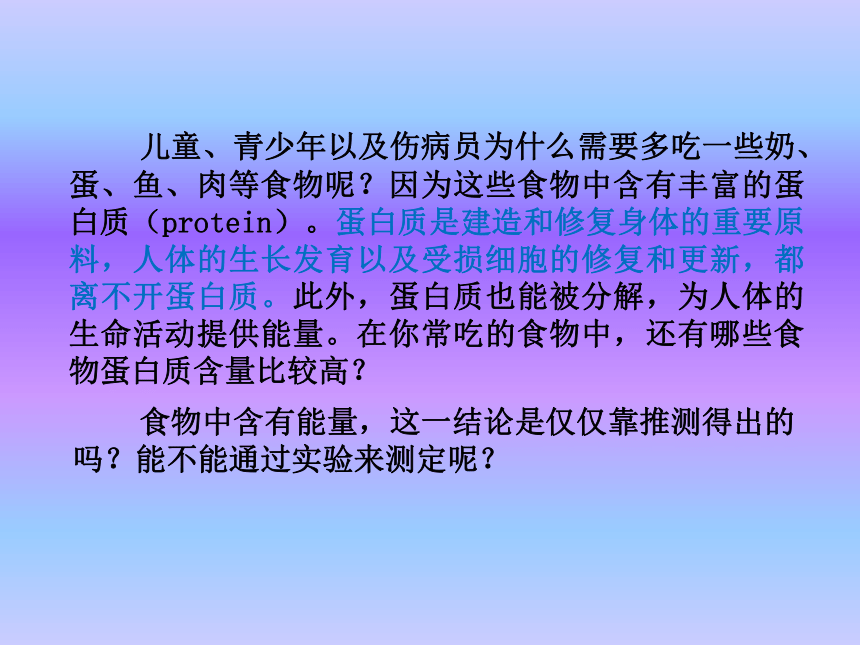 儿童、青少年以及伤病员为什么需要多吃一些奶、蛋、鱼、肉等食物呢？因为这些食物中含有丰富的蛋白质（protein）。蛋白质是建造和修复身体的重要原料，人体的生长发育以及受损细胞的修复和更新，都离不开蛋白质。此外，蛋白质也能被分解，为人体的生命活动提供能量。在你常吃的食物中，还有哪些食物蛋白质含量比较高？

食物中含有能量，这一结论是仅仅靠推测得出的吗？能不能通过实验来测定呢？